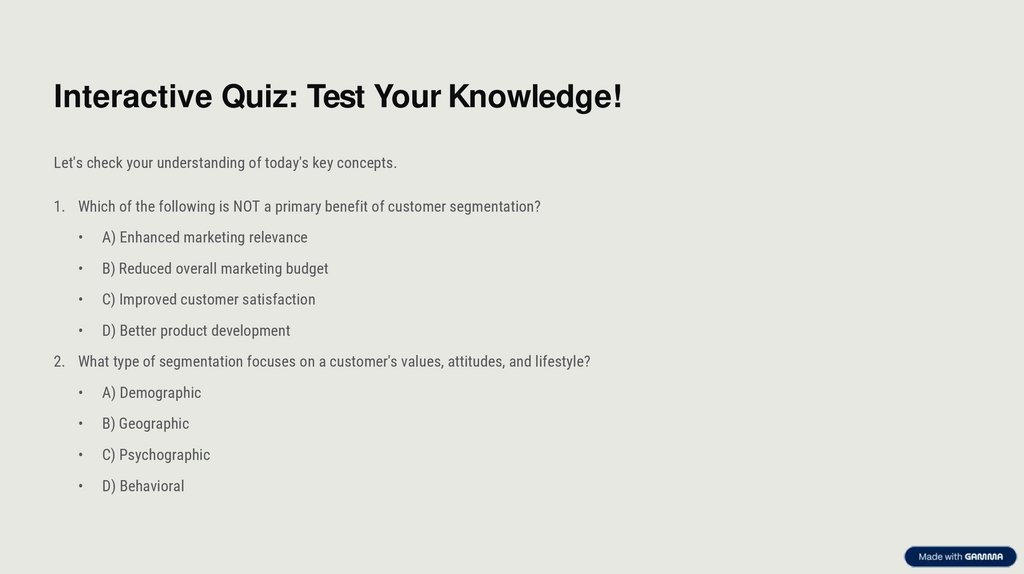 Interactive Quiz: Test Your Knowledge!

Let's check your understanding of today's key concepts.

1. Which of the following is NOT a primary benefit of customer segmentation?
• A) Enhanced marketing relevance
• B) Reduced overall marketing budget
• C) Improved customer satisfaction
• D) Better product development

2. What type of segmentation focuses on a customer's values, attitudes, and lifestyle?
• A) Demographic
• B) Geographic
• C) Psychographic
• D) Behavioral

Made with GAMMA